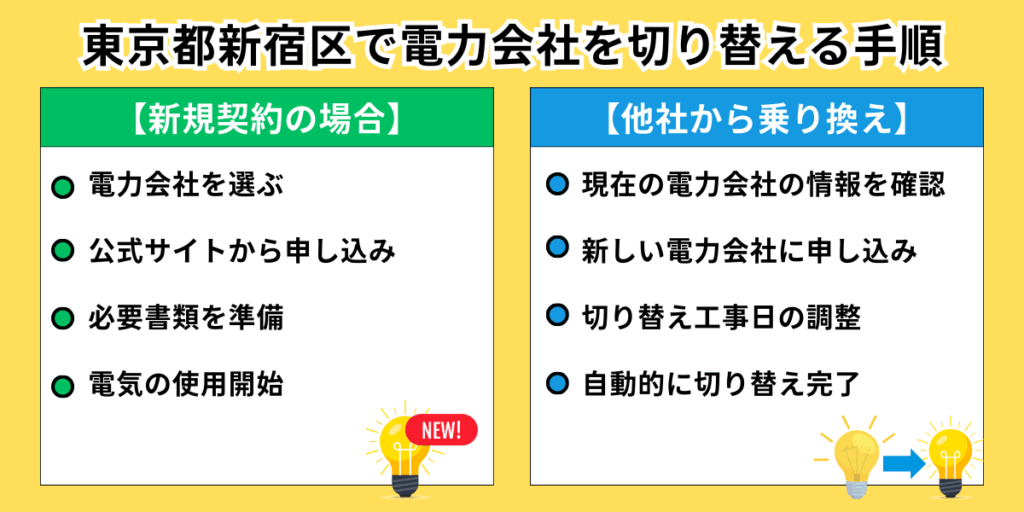 東京都新宿区で電力会社を切り替える手順

【新規契約の場合】

電力会社を選ぶ

公式サイトから申し込み

必要書類を準備

電気の使用開始

NEW!

【他社から乗り換え】

現在の電力会社の情報を確認

新しい電力会社に申し込み

切り替え工事日の調整

自動的に切り替え完了